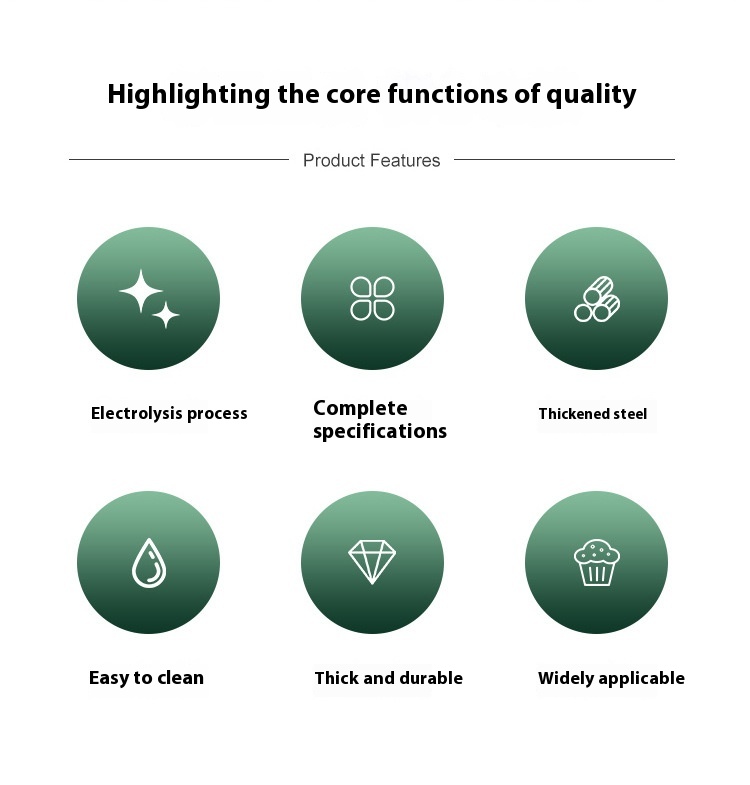 Highlighting the core functions of quality

Product Features

Electrolysis process

Complete specifications

Thickened steel

Easy to clean

Thick and durable

Widely applicable